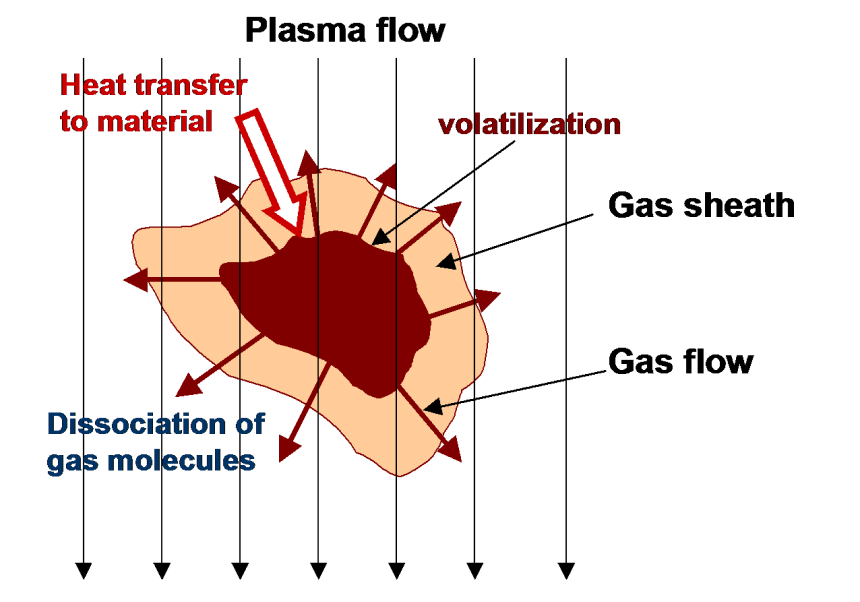 Plasma flow

Heat transfer to material

volatilization

Gas sheath

Gas flow

Dissociation of gas molecules